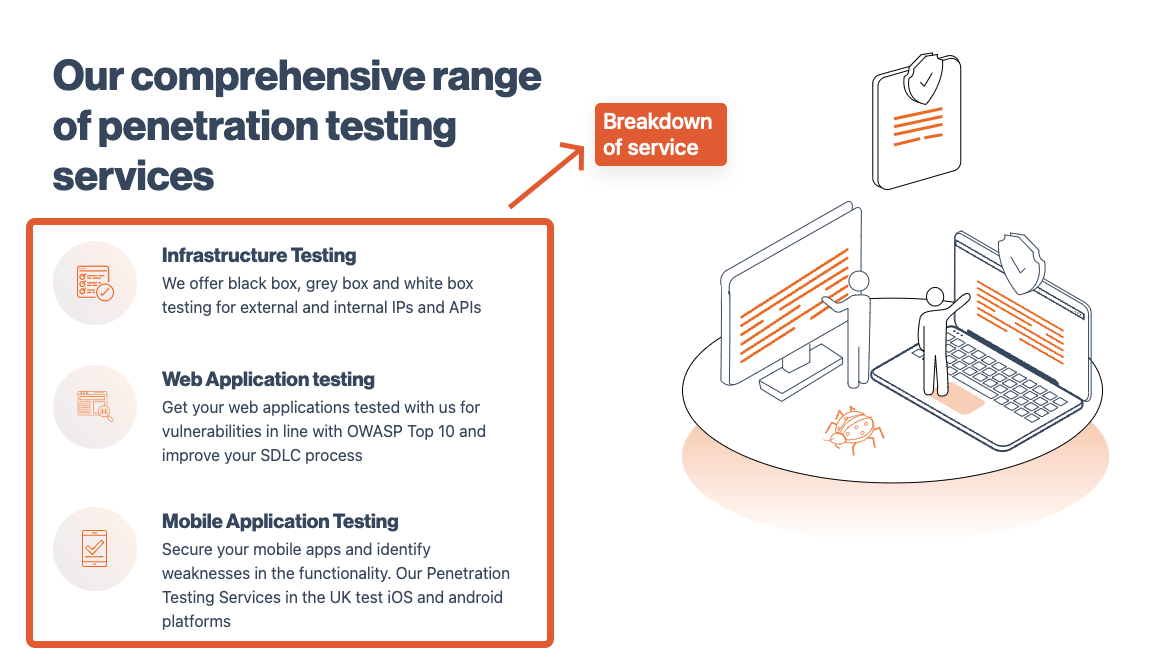 Our comprehensive range of penetration testing services

Breakdown of service

Infrastructure Testing
We offer black box, grey box and white box testing for external and internal IPs and APIs

Web Application testing
Get your web applications tested with us for vulnerabilities in line with OWASP Top 10 and improve your SDLC process

Mobile Application Testing
Secure your mobile apps and identify weaknesses in the functionality. Our Penetration Testing Services in the UK test iOS and android platforms